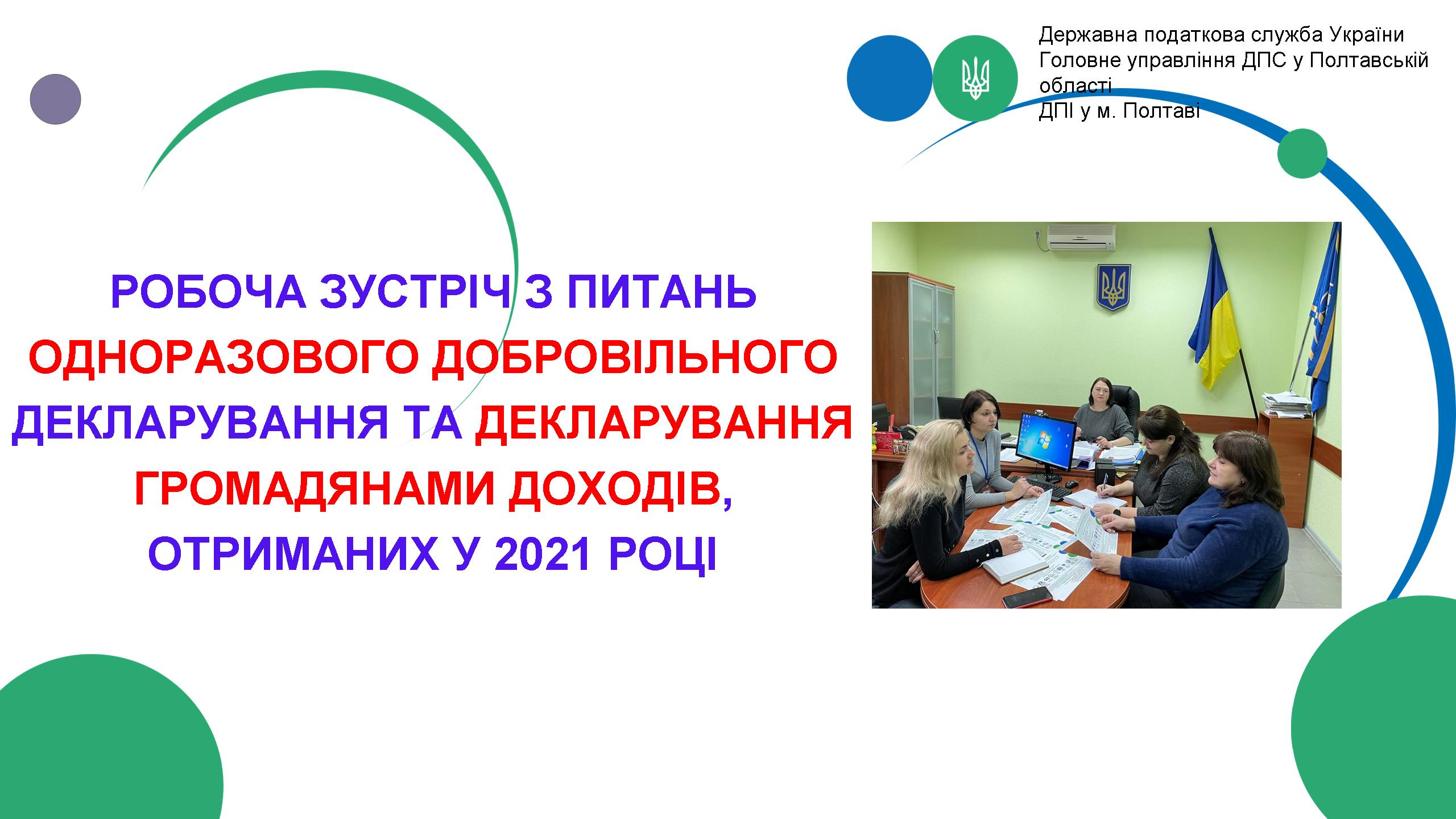 Державна податкова служба України
Головне управління ДПС у Полтавській області
ДПІ у м. Полтаві

РОБОЧА ЗУСТРІЧ З ПИТАНЬ ОДНОРАЗОВОГО ДОБРОВІЛЬНОГО ДЕКЛАРУВАННЯ ТА ДЕКЛАРУВАННЯ ГРОМАДЯНАМИ ДОХОДІВ, ОТРИМАНИХ У 2021 РОЦІ